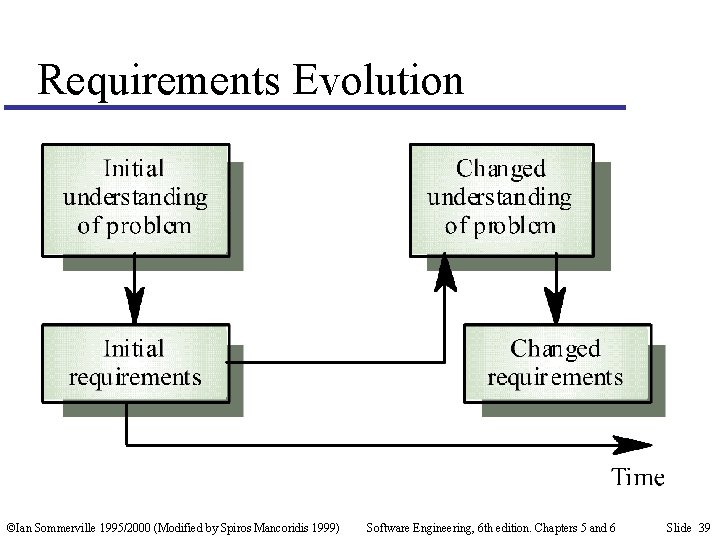 Requirements Evolution

Initial understanding of problem

Changed understanding of problem

Initial requirements

Changed requirements

Time

©Ian Sommerville 1995/2000 (Modified by Spiros Mancoridis 1999)

Software Engineering, 6th edition. Chapters 5 and 6

Slide 39